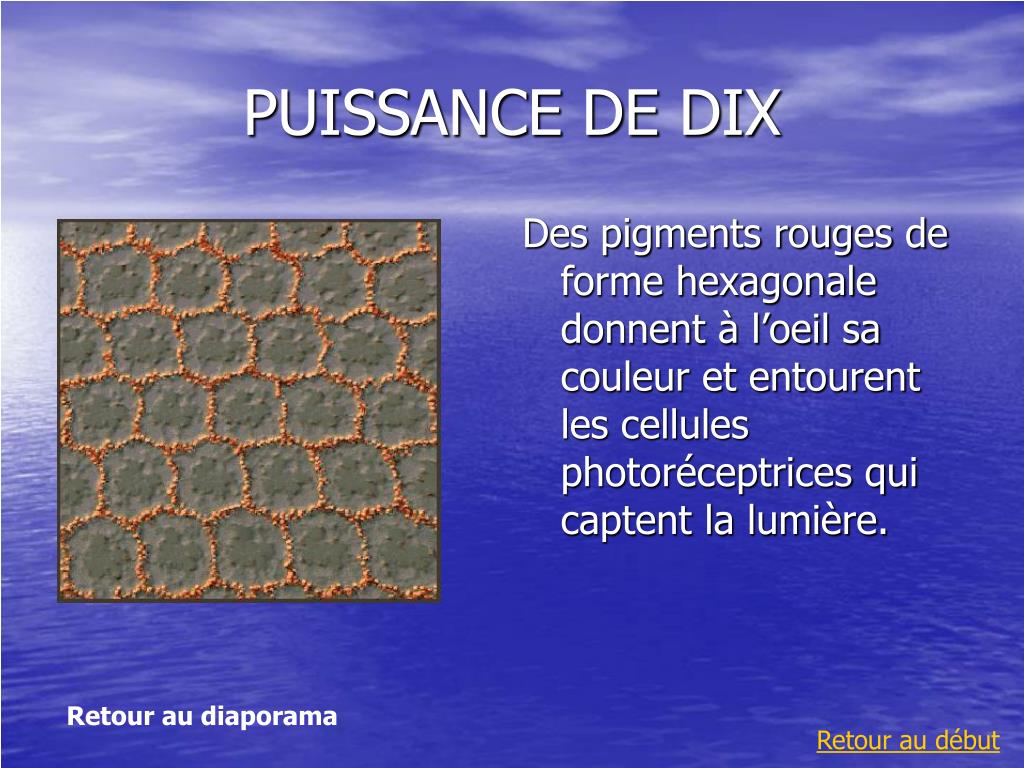 PUISSANCE DE DIX

Des pigments rouges de forme hexagonale donnent à l’oeil sa couleur et entourent les cellules photoréceptrices qui captent la lumière.

Retour au diaporama

Retour au début